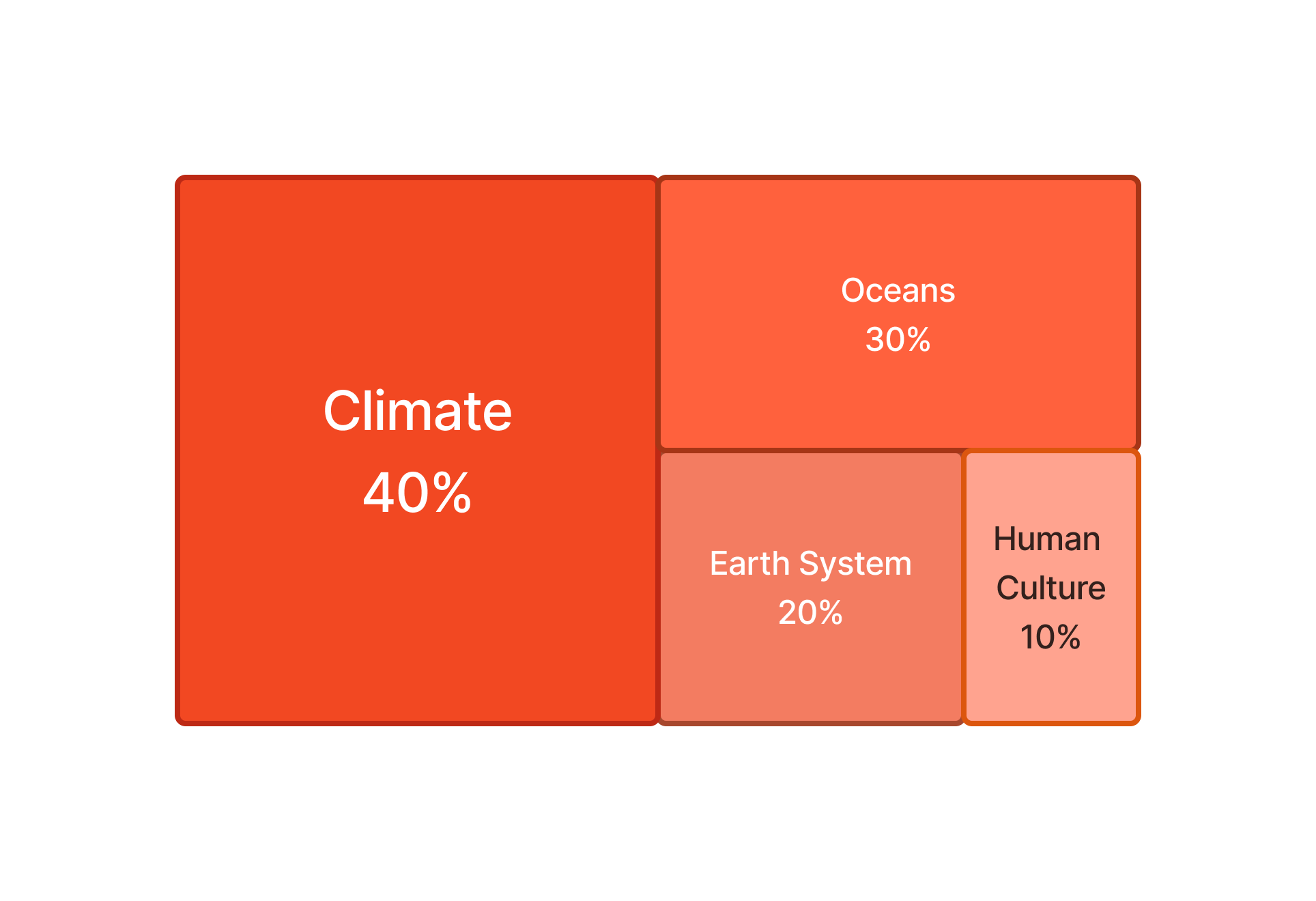 Climate
40%

Oceans
30%

Earth System
20%

Human Culture
10%